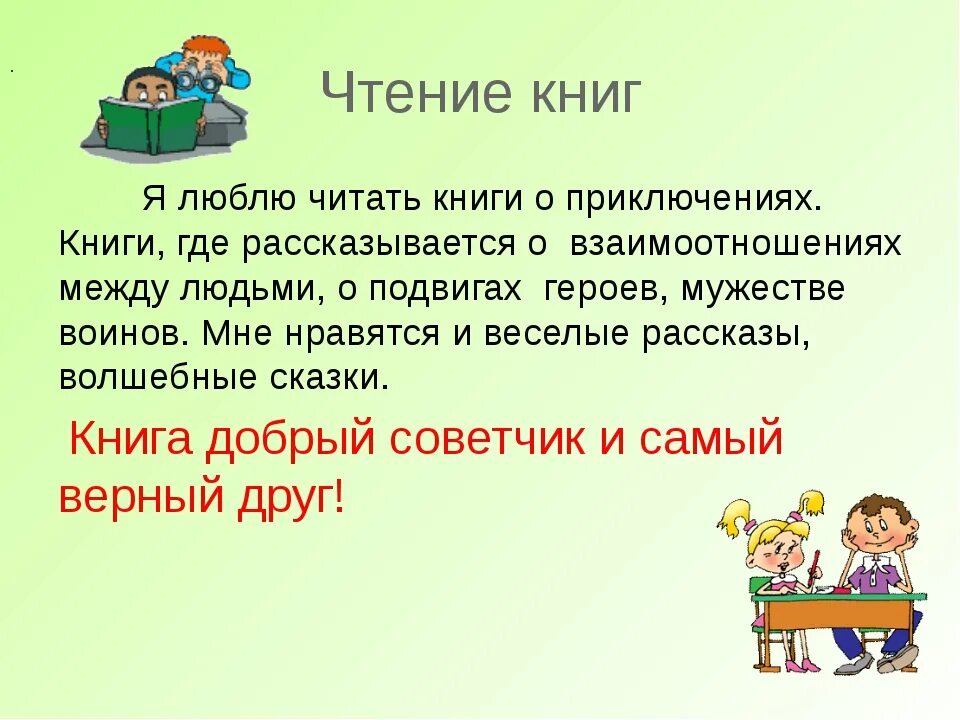 Чтение книг

Я люблю читать книги о приключениях. Книги, где рассказывается о взаимоотношениях между людьми, о подвигах героев, мужестве воинов. Мне нравятся и веселые рассказы, волшебные сказки.

Книга добрый советчик и самый верный друг!